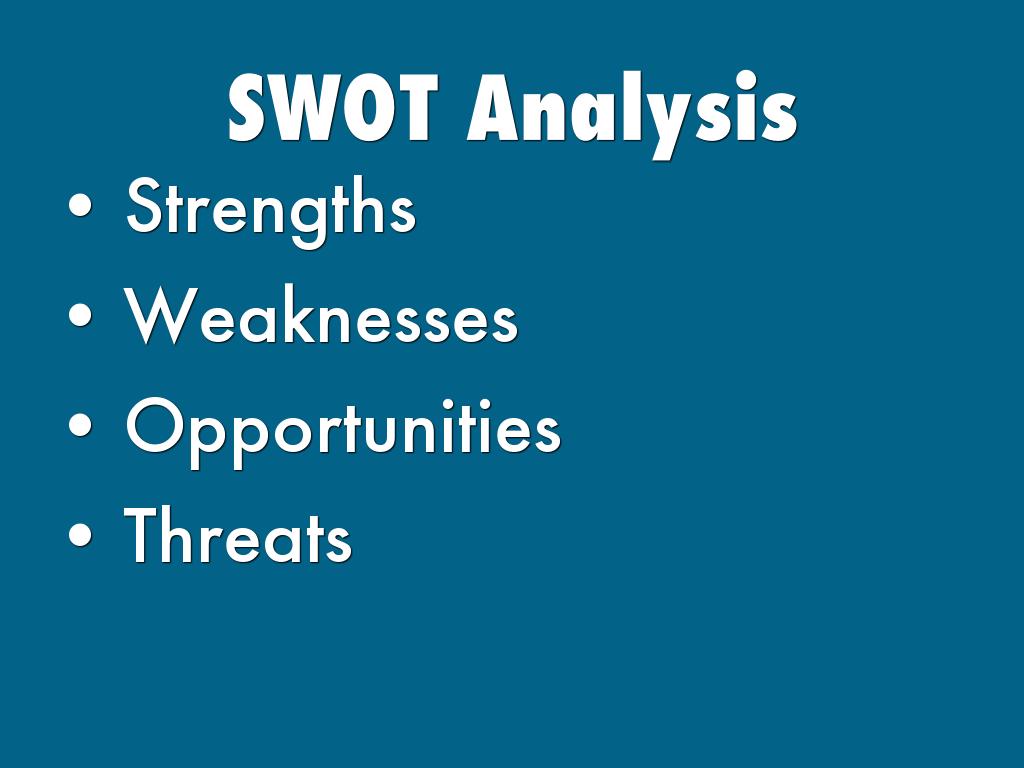 SWOT Analysis

• Strengths
• Weaknesses
• Opportunities
• Threats